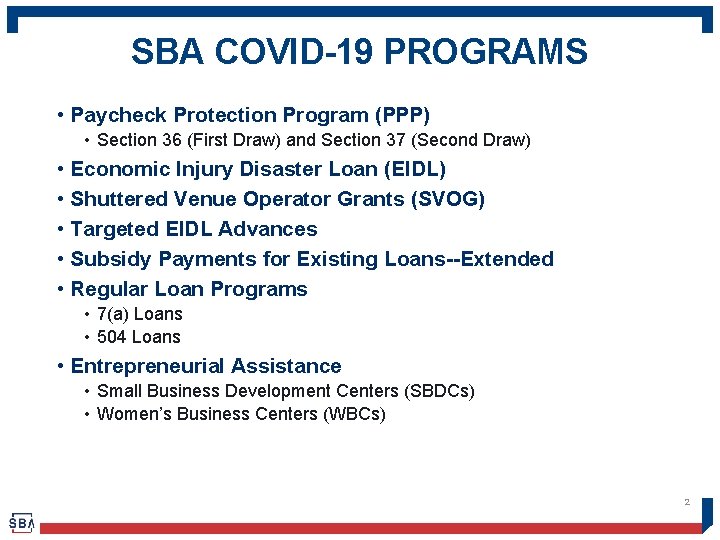 SBA COVID-19 PROGRAMS

• Paycheck Protection Program (PPP)
 • Section 36 (First Draw) and Section 37 (Second Draw)
• Economic Injury Disaster Loan (EIDL)
• Shuttered Venue Operator Grants (SVOG)
• Targeted EIDL Advances
• Subsidy Payments for Existing Loans--Extended
• Regular Loan Programs
 • 7(a) Loans
 • 504 Loans
• Entrepreneurial Assistance
 • Small Business Development Centers (SBDCs)
 • Women's Business Centers (WBCs)

2

SBA